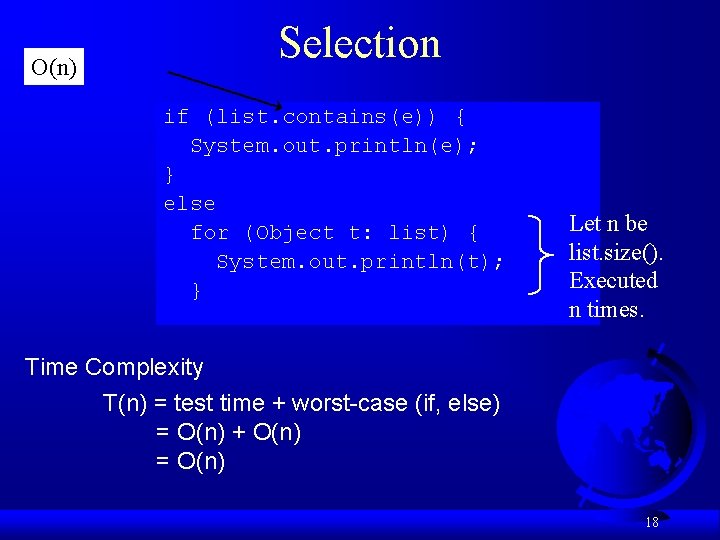 Selection

O(n)

if (list.contains(e)) {
  System.out.println(e);
}
else
  for (Object t: list) {
    System.out.println(t);
  }

Let n be list.size(). Executed n times.

Time Complexity

T(n) = test time + worst-case (if, else)
= O(n) + O(n)
= O(n)

18